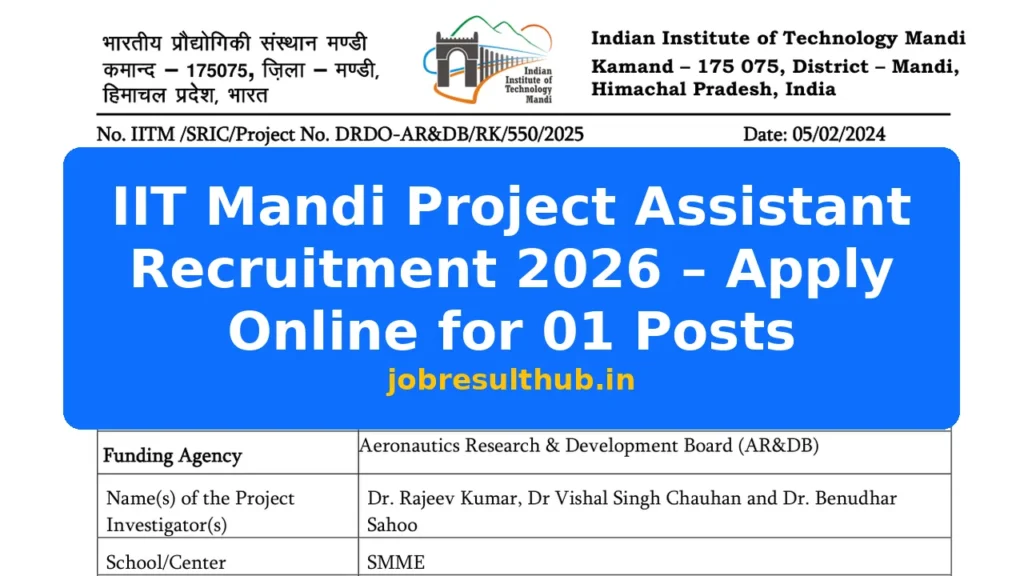 भारतीय प्रौद्योगिकी संस्थान मण्डी
कमान्द – 175075, ज़िला – मण्डी, हिमाचल प्रदेश, भारत

Indian Institute of Technology Mandi

Indian Institute of Technology Mandi
Kamand – 175 075, District – Mandi, Himachal Pradesh, India

No. IITM /SRIC/Project No. DRDO-AR&DB/RK/550/2025

Date: 05/02/2024

IIT Mandi Project Assistant Recruitment 2026 – Apply Online for 01 Posts

jobresulthub.in

| Funding Agency | Aeronautics Research & Development Board (AR&DB) |
|---|---|
| Name(s) of the Project Investigator(s) | Dr. Rajeev Kumar, Dr Vishal Singh Chauhan and Dr. Benudhar Sahoo |
| School/Center | SMME |